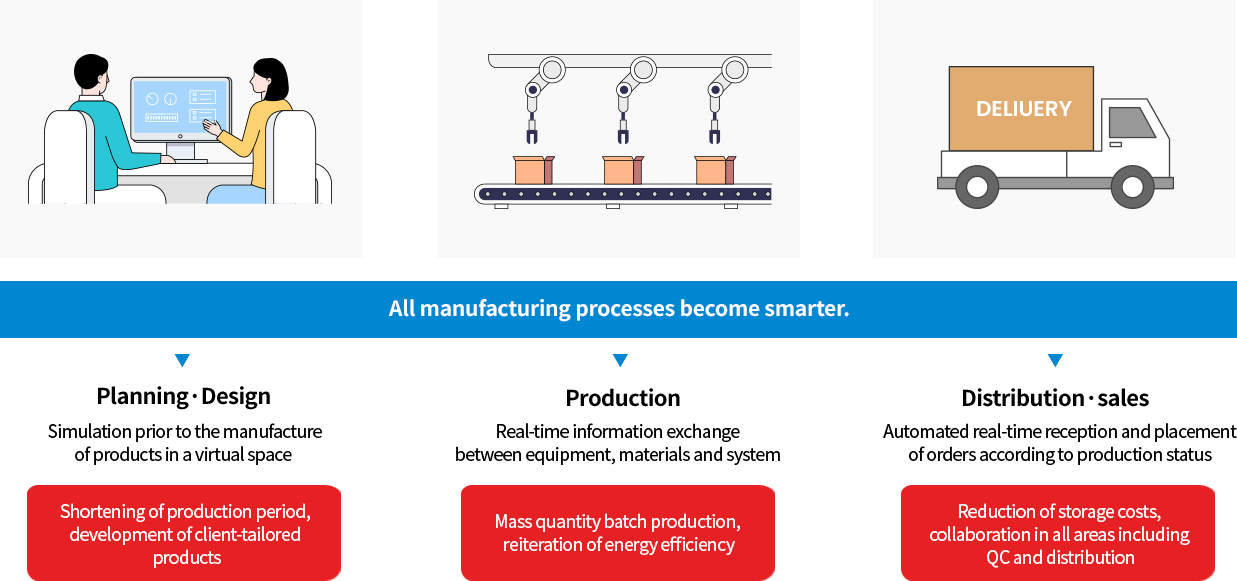 DELIUERY

All manufacturing processes become smarter.

Planning · Design

Simulation prior to the manufacture of products in a virtual space

Shortening of production period, development of client-tailored products

Production

Real-time information exchange between equipment, materials and system

Mass quantity batch production, reiteration of energy efficiency

Distribution · sales

Automated real-time reception and placement of orders according to production status

Reduction of storage costs, collaboration in all areas including QC and distribution